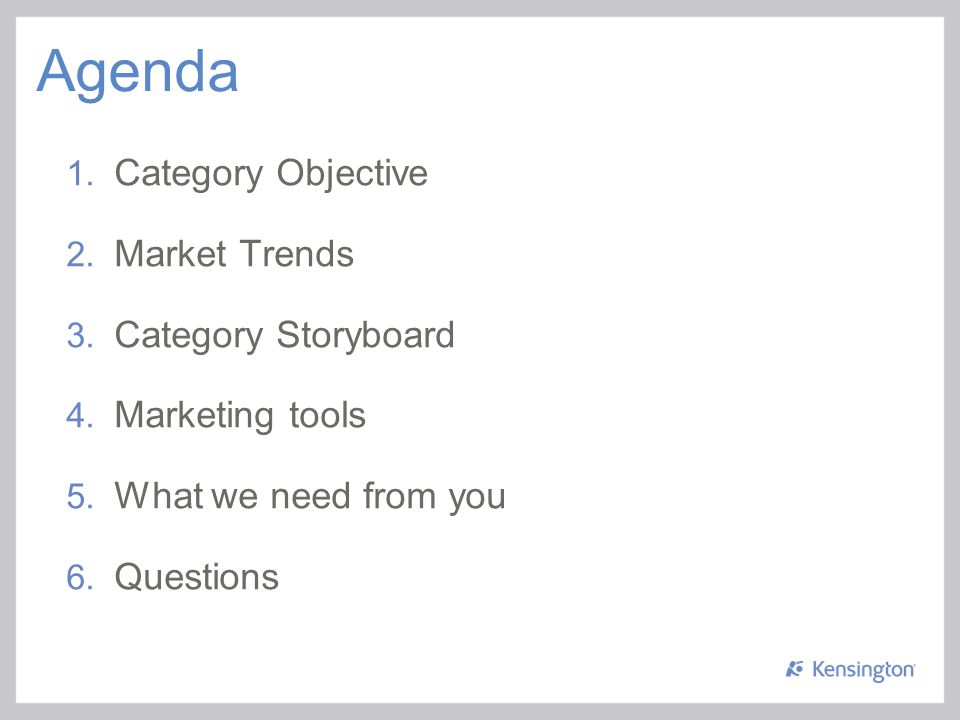 Agenda

1. Category Objective
2. Market Trends
3. Category Storyboard
4. Marketing tools
5. What we need from you
6. Questions

Kensington